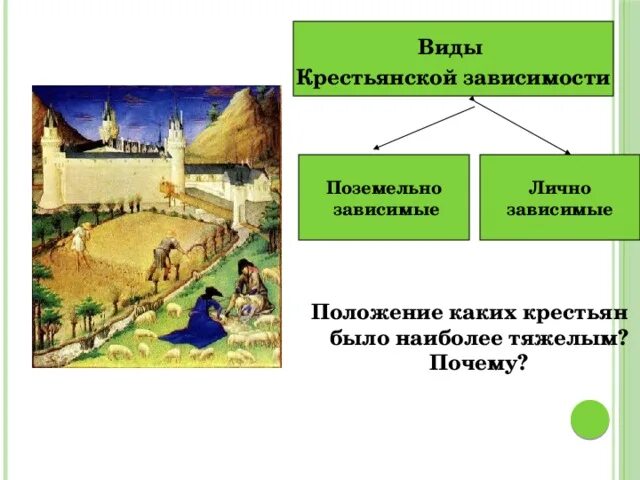 Виды
Крестьянской зависимости

Поземельно зависимые

Лично зависимые

Положение каких крестьян было наиболее тяжелым? Почему?